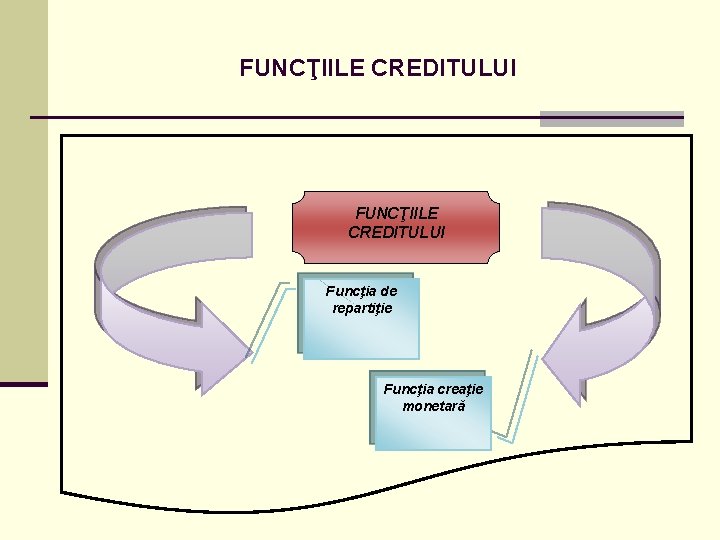 FUNCŢIILE CREDITULUI

FUNCŢIILE CREDITULUI

Funcţia de repartiţie

Funcţia creaţie monetară